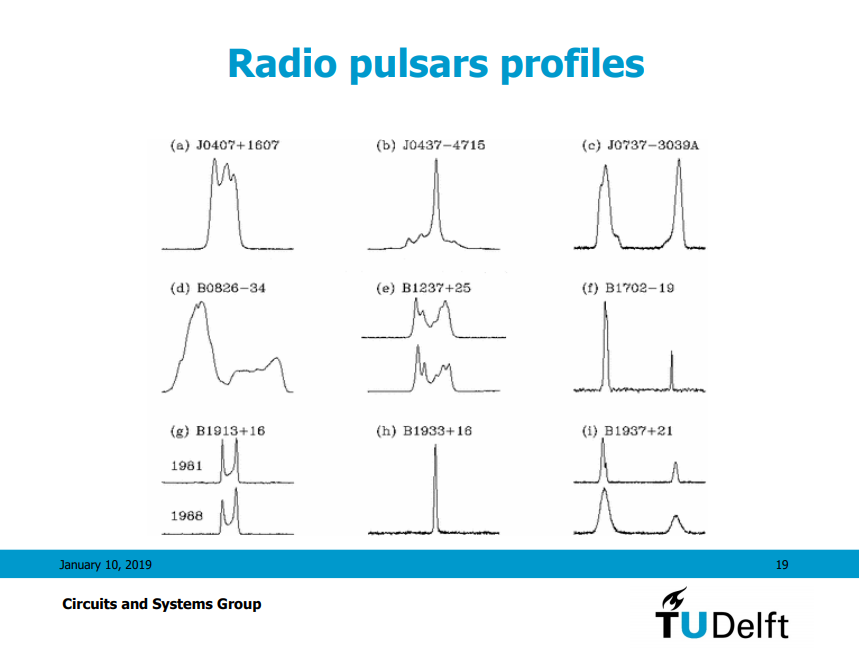 Radio pulsars profiles

(a) J0407+1607

(b) J0437−4715

(c) J0737−3039A

(d) B0826−34

(e) B1237+25

(f) B1702−19

(g) B1913+16

1981

1988

(h) B1933+16

(i) B1937+21

January 10, 2019

19

Circuits and Systems Group

TUDelft